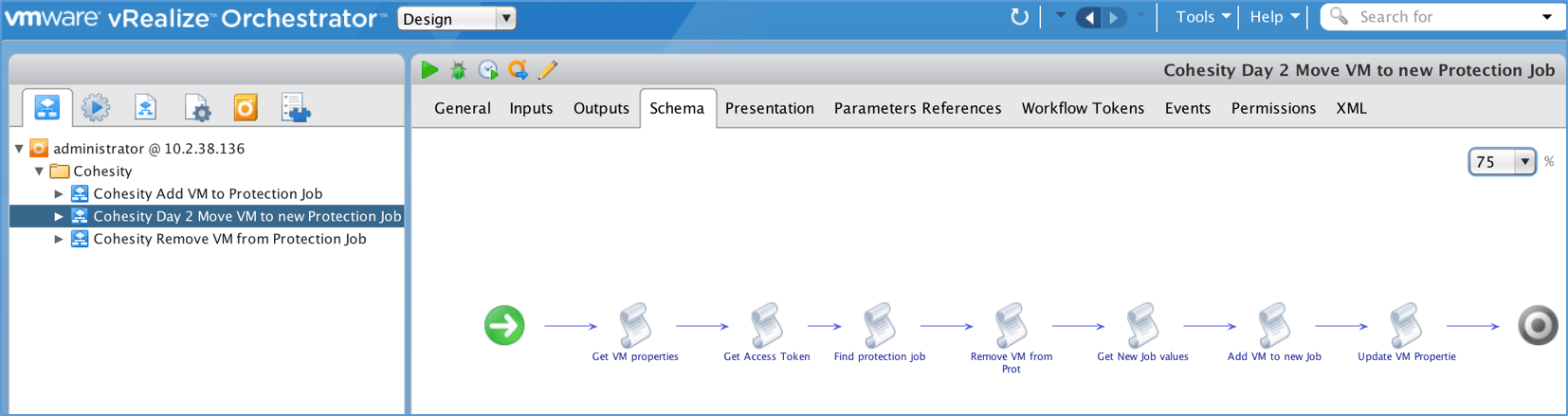 vmware vRealize Orchestrator Design

Tools Help Search for

administrator @ 10.2.38.136
Cohesity
Cohesity Add VM to Protection Job
Cohesity Day 2 Move VM to new Protection Job
Cohesity Remove VM from Protection Job

Cohesity Day 2 Move VM to new Protection Job

General Inputs Outputs Schema Presentation Parameters References Workflow Tokens Events Permissions XML

75 %

Get VM properties
Get Access Token
Find protection job
Remove VM from Prot
Get New Job values
Add VM to new Job
Update VM Propertie